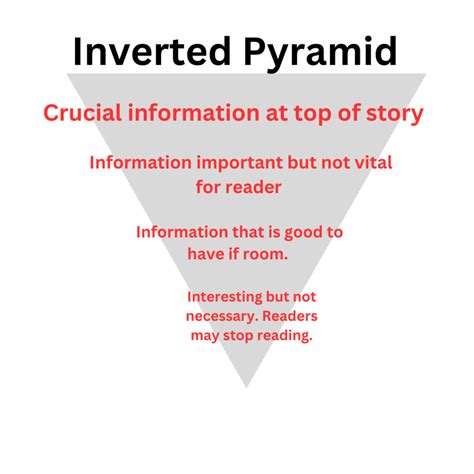 Inverted Pyramid

Crucial information at top of story

Information important but not vital for reader

Information that is good to have if room.

Interesting but not necessary. Readers may stop reading.